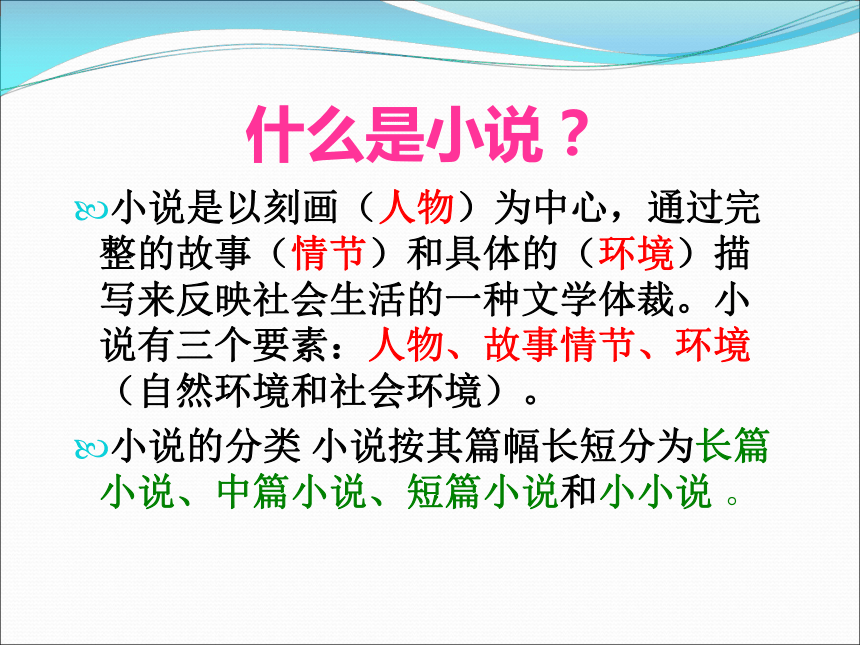 什么是小说？

小说是以刻画（人物）为中心，通过完整的故事（情节）和具体的（环境）描写来反映社会生活的一种文学体裁。小说有三个要素：人物、故事情节、环境（自然环境和社会环境）。

小说的分类 小说按其篇幅长短分为长篇小说、中篇小说、短篇小说和小小说 。